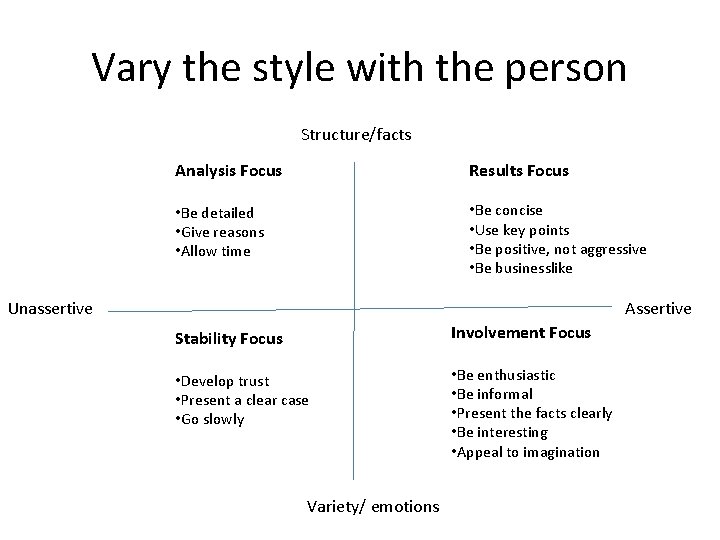 Vary the style with the person

Structure/facts

Analysis Focus

•Be detailed
•Give reasons
•Allow time

Results Focus

•Be concise
•Use key points
•Be positive, not aggressive
•Be businesslike

Unassertive

Assertive

Stability Focus

•Develop trust
•Present a clear case
•Go slowly

Involvement Focus

•Be enthusiastic
•Be informal
•Present the facts clearly
•Be interesting
•Appeal to imagination

Variety/ emotions